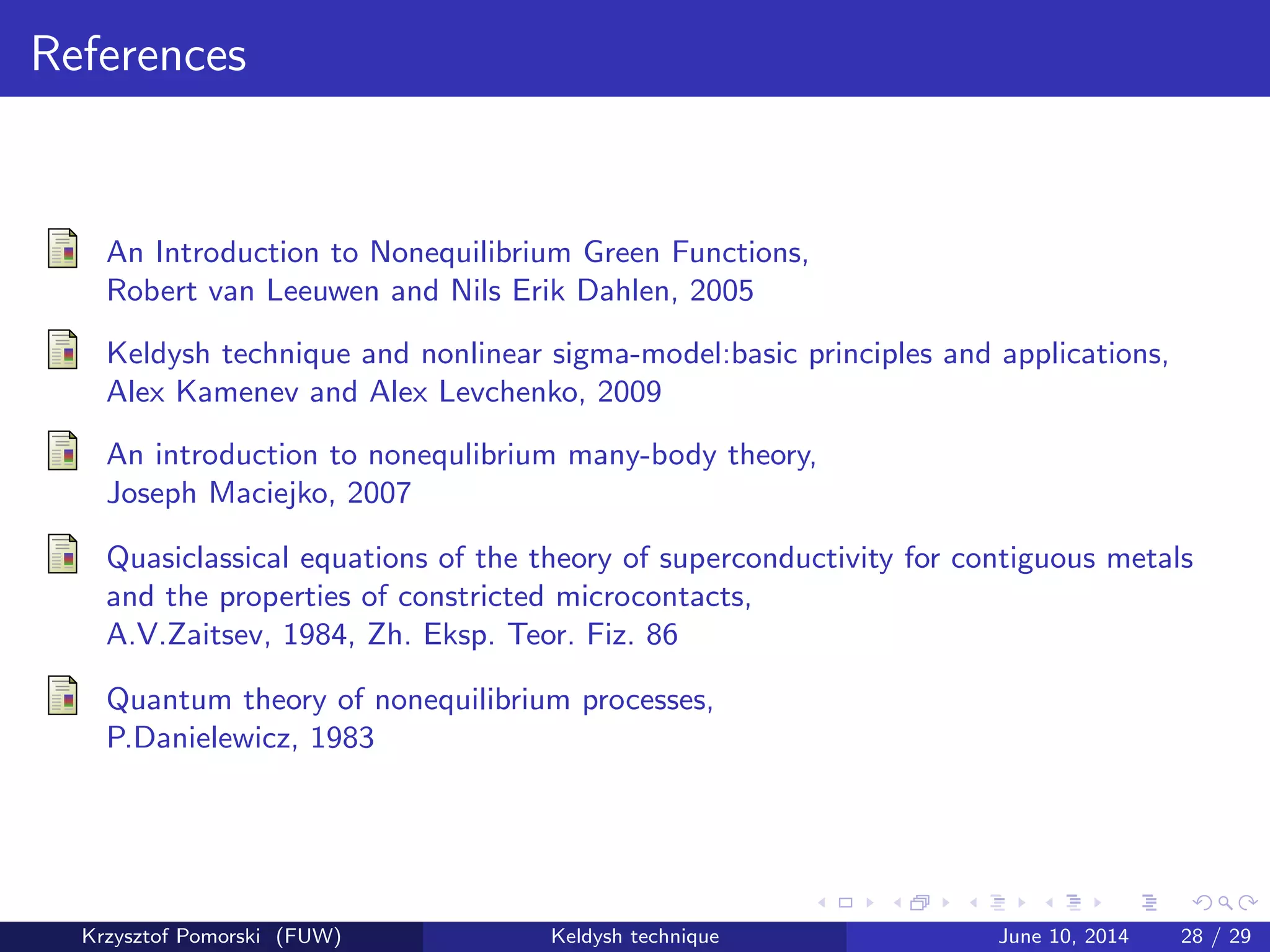 References

An Introduction to Nonequilibrium Green Functions,
Robert van Leeuwen and Nils Erik Dahlen, 2005

Keldysh technique and nonlinear sigma-model:basic principles and applications,
Alex Kamenev and Alex Levchenko, 2009

An introduction to nonequlibrium many-body theory,
Joseph Maciejko, 2007

Quasiclassical equations of the theory of superconductivity for contiguous metals and the properties of constricted microcontacts,
A.V.Zaitsev, 1984, Zh. Eksp. Teor. Fiz. 86

Quantum theory of nonequilibrium processes,
P.Danielewicz, 1983

Krzysztof Pomorski (FUW) Keldysh technique June 10, 2014 28 / 29